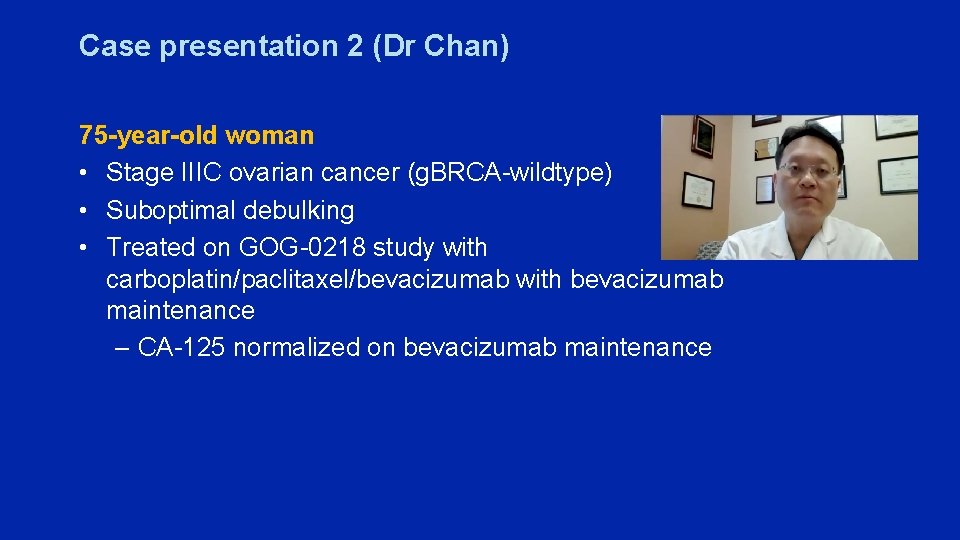 Case presentation 2 (Dr Chan)

75-year-old woman
• Stage IIIC ovarian cancer (gBRCA-wildtype)
• Suboptimal debulking
• Treated on GOG-0218 study with carboplatin/paclitaxel/bevacizumab with bevacizumab maintenance
– CA-125 normalized on bevacizumab maintenance